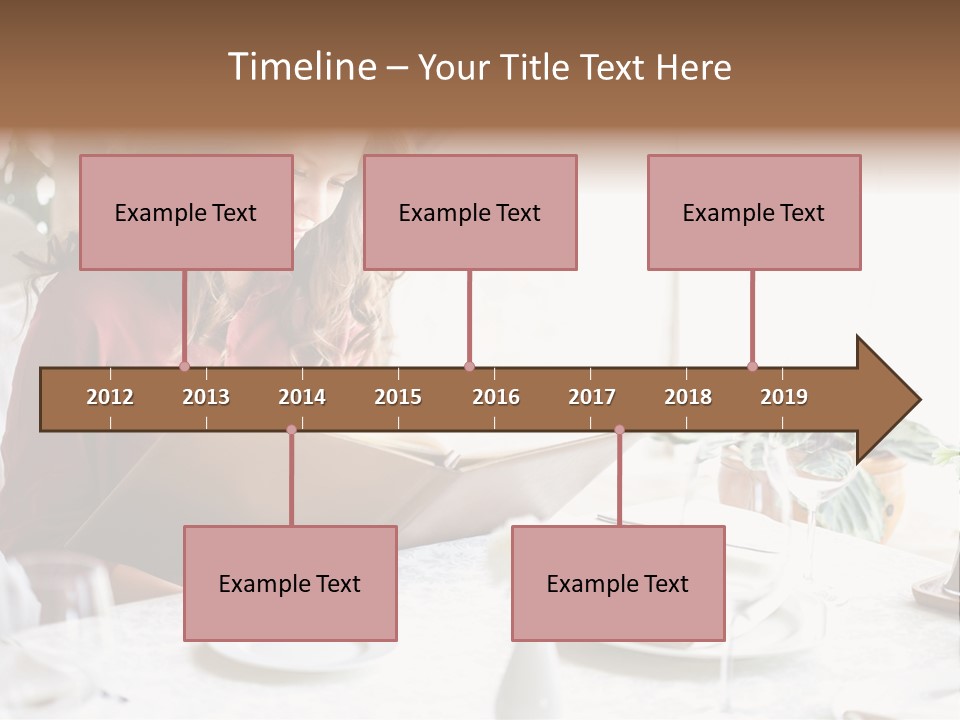 Timeline – Your Title Text Here

Example Text

Example Text

Example Text

2012 2013 2014 2015 2016 2017 2018 2019

Example Text

Example Text